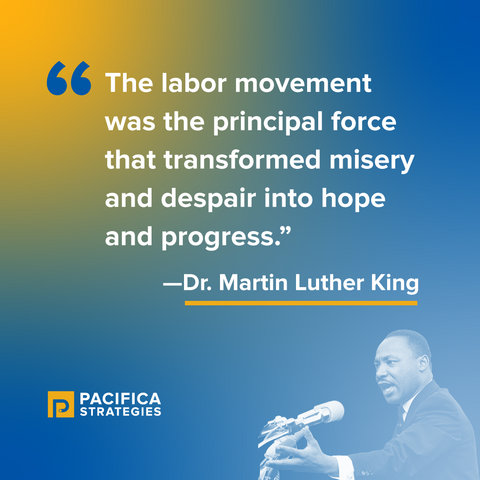 “The labor movement was the principal force that transformed misery and despair into hope and progress.”

—Dr. Martin Luther King

PACIFICA STRATEGIES